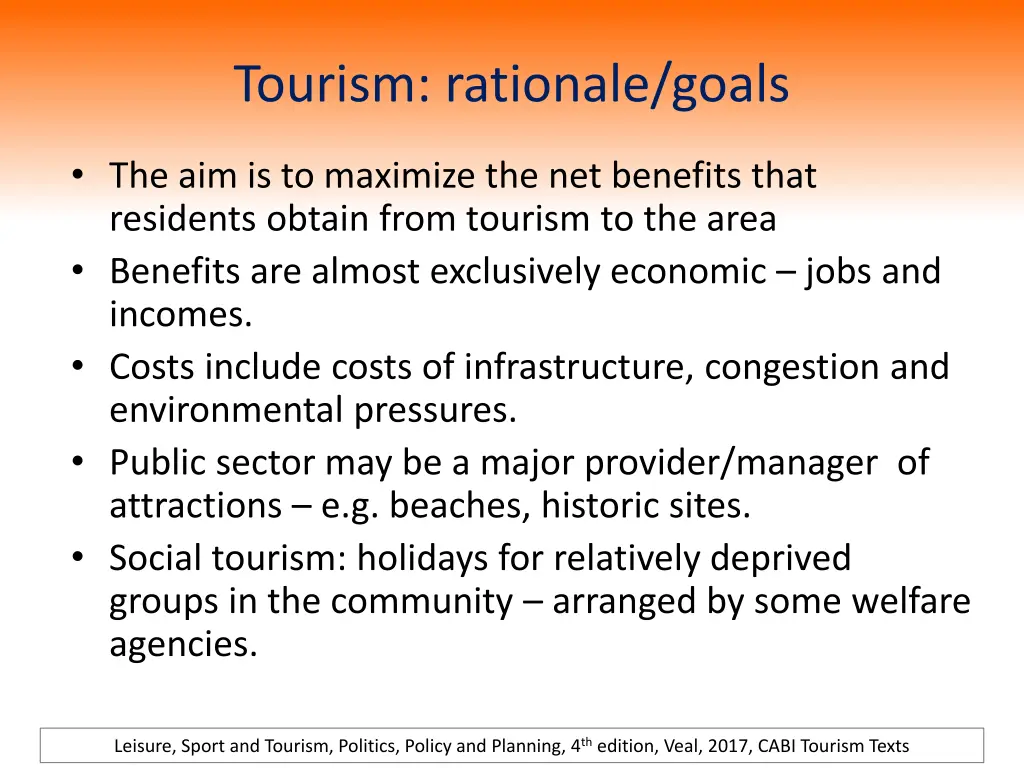 Tourism: rationale/goals

• The aim is to maximize the net benefits that residents obtain from tourism to the area
• Benefits are almost exclusively economic – jobs and incomes.
• Costs include costs of infrastructure, congestion and environmental pressures.
• Public sector may be a major provider/manager of attractions – e.g. beaches, historic sites.
• Social tourism: holidays for relatively deprived groups in the community – arranged by some welfare agencies.

Leisure, Sport and Tourism, Politics, Policy and Planning, 4$^{th}$ edition, Veal, 2017, CABI Tourism Texts